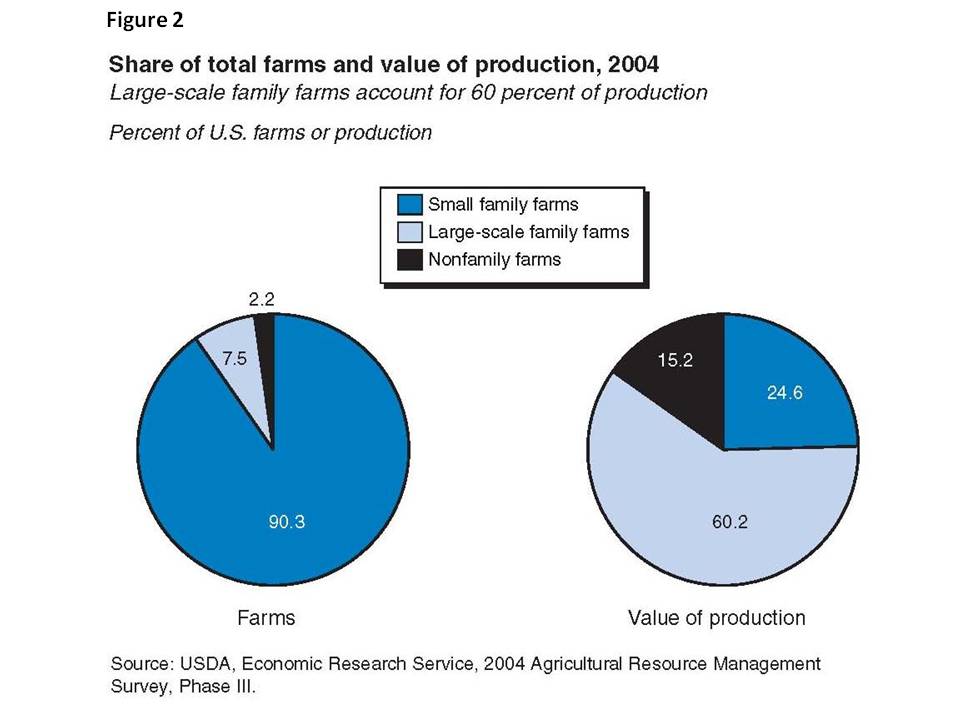 Figure 2

Share of total farms and value of production, 2004
Large-scale family farms account for 60 percent of production

Percent of U.S. farms or production

Small family farms
Large-scale family farms
Nonfamily farms

2.2
7.5
90.3

Farms

15.2
24.6
60.2

Value of production

Source: USDA, Economic Research Service, 2004 Agricultural Resource Management Survey, Phase III.